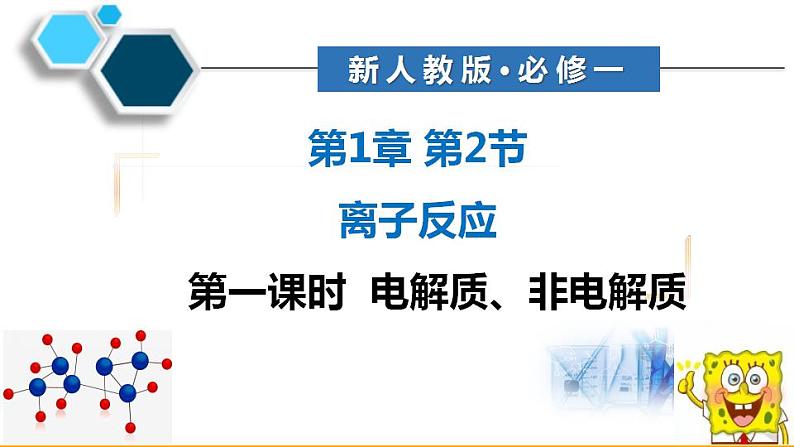 新人教版·必修一

第1章 第2节

离子反应

第一课时 电解质、非电解质